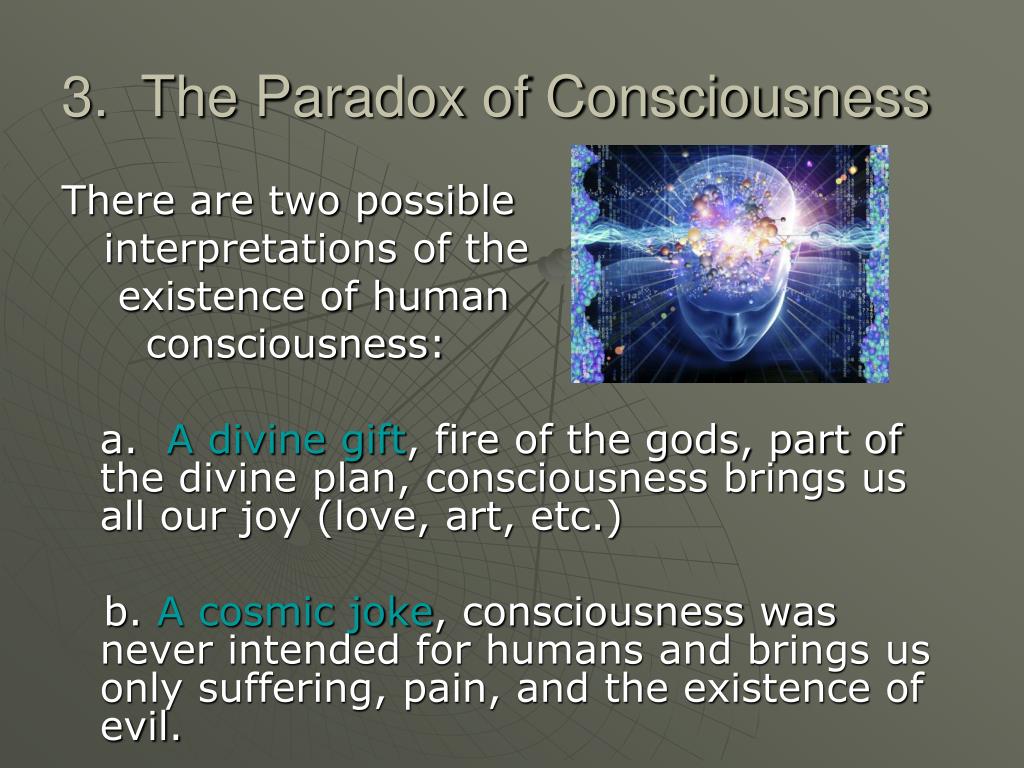 3. The Paradox of Consciousness

There are two possible interpretations of the existence of human consciousness:

a. A divine gift, fire of the gods, part of the divine plan, consciousness brings us all our joy (love, art, etc.)

b. A cosmic joke, consciousness was never intended for humans and brings us only suffering, pain, and the existence of evil.